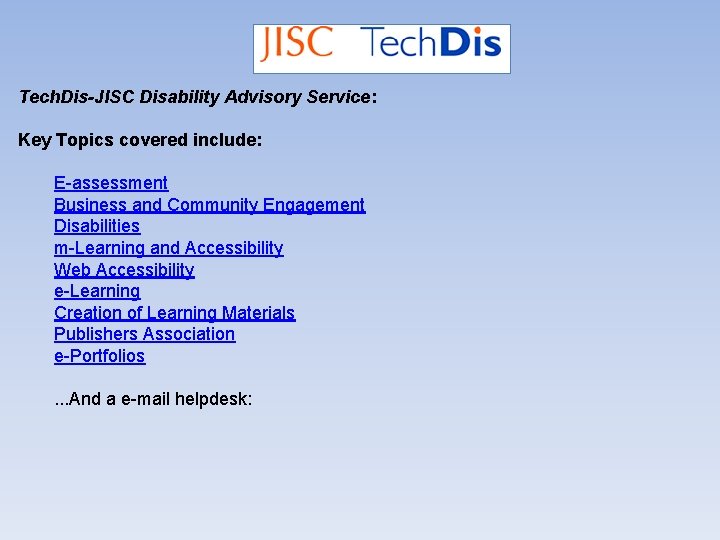 JISC TechDis

TechDis-JISC Disability Advisory Service:

Key Topics covered include:

E-assessment
Business and Community Engagement
Disabilities
m-Learning and Accessibility
Web Accessibility
e-Learning
Creation of Learning Materials
Publishers Association
e-Portfolios

...And a e-mail helpdesk: